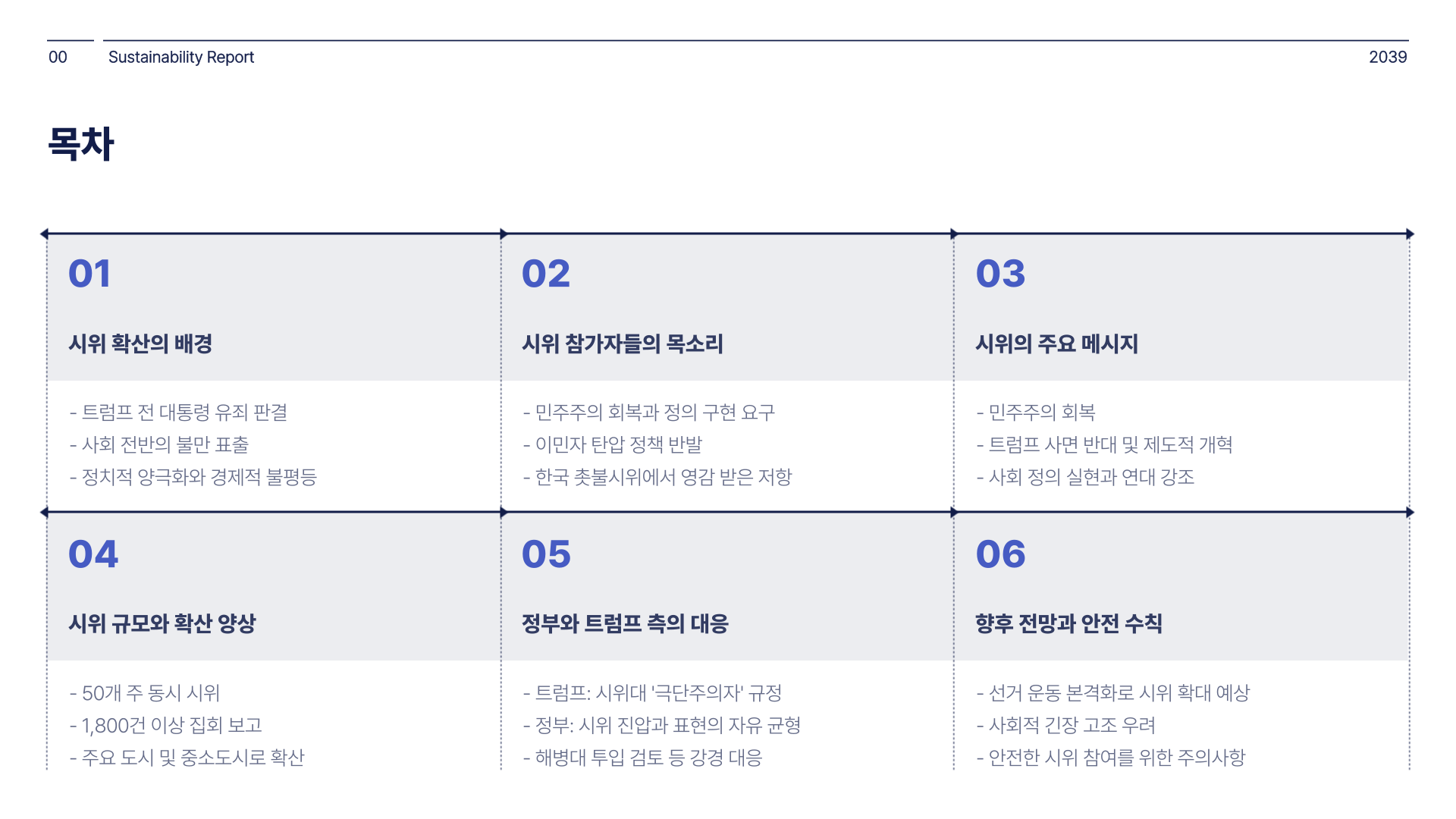 00 Sustainability Report 2039

목차

01

시위 확산의 배경

- 트럼프 전 대통령 유죄 판결
- 사회 전반의 불만 표출
- 정치적 양극화와 경제적 불평등

02

시위 참가자들의 목소리

- 민주주의 회복과 정의 구현 요구
- 이민자 탄압 정책 반발
- 한국 촛불시위에서 영감 받은 저항

03

시위의 주요 메시지

- 민주주의 회복
- 트럼프 사면 반대 및 제도적 개혁
- 사회 정의 실현과 연대 강조

04

시위 규모와 확산 양상

- 50개 주 동시 시위
- 1,800건 이상 집회 보고
- 주요 도시 및 중소도시로 확산

05

정부와 트럼프 측의 대응

- 트럼프: 시위대 '극단주의자' 규정
- 정부: 시위 진압과 표현의 자유 균형
- 해병대 투입 검토 등 강경 대응

06

향후 전망과 안전 수칙

- 선거 운동 본격화로 시위 확대 예상
- 사회적 긴장 고조 우려
- 안전한 시위 참여를 위한 주의사항